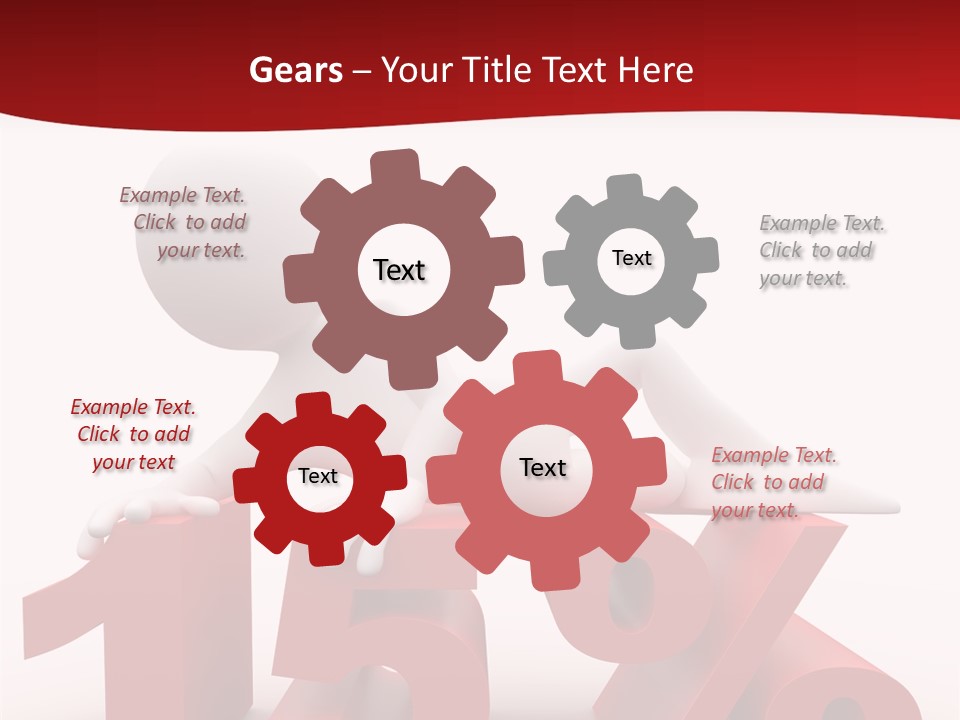 Gears – Your Title Text Here

Example Text. Click to add your text.

Text

Text

Example Text. Click to add your text.

Example Text. Click to add your text

Text

Text

Example Text. Click to add your text.

15%